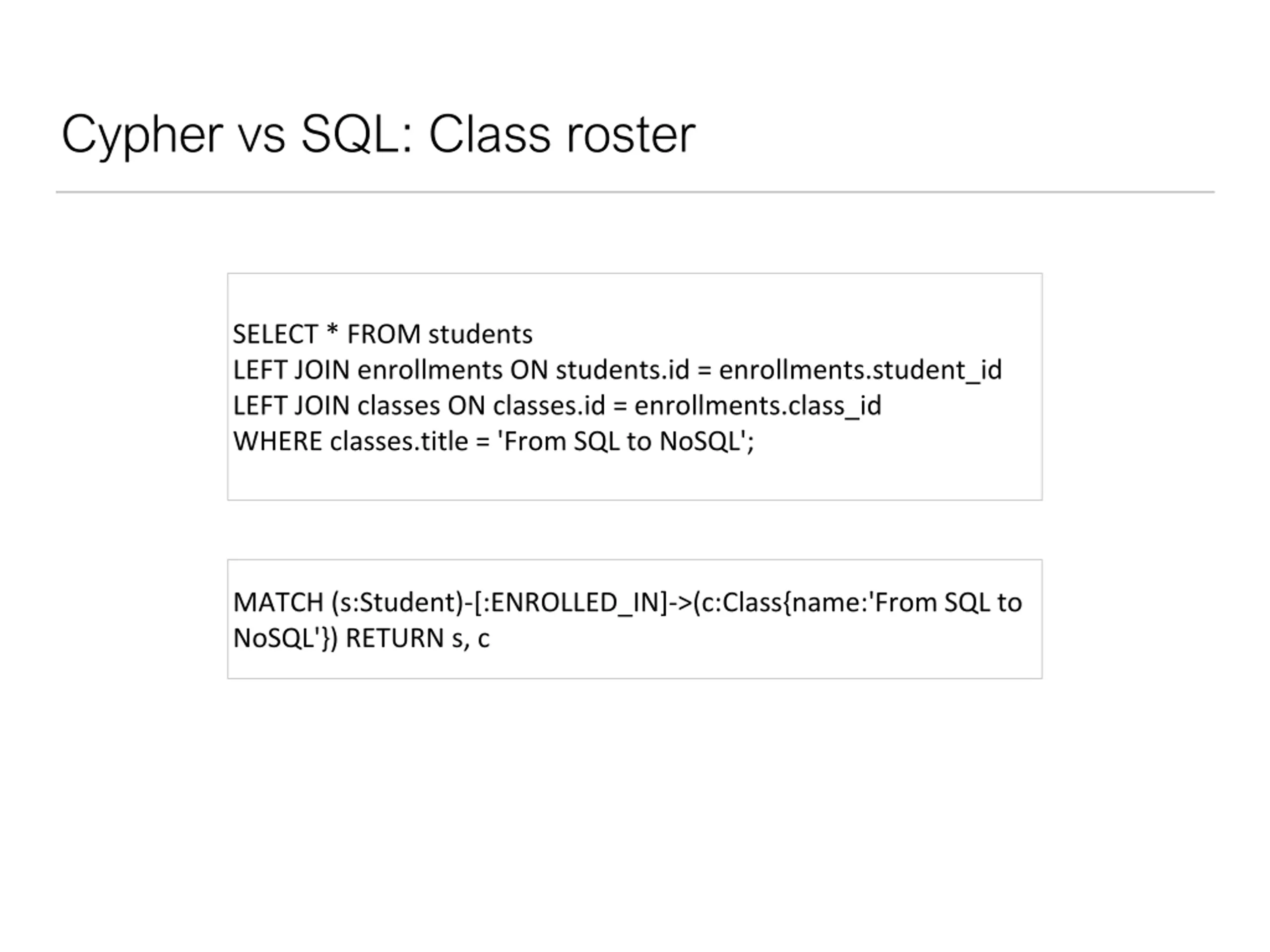 Cypher vs SQL: Class roster

SELECT * FROM students
LEFT JOIN enrollments ON students.id = enrollments.student_id
LEFT JOIN classes ON classes.id = enrollments.class_id
WHERE classes.title = 'From SQL to NoSQL';

MATCH (s:Student)-[:ENROLLED_IN]->(c:Class{name:'From SQL to NoSQL'}) RETURN s, c